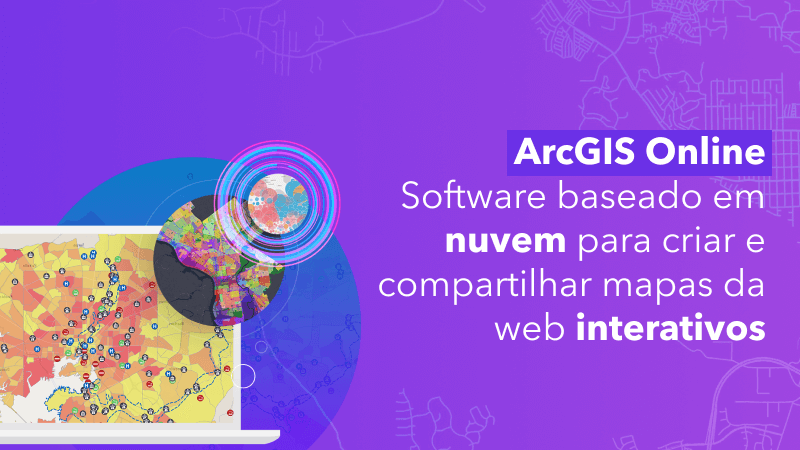 ArcGIS Online
Software baseado em nuvem para criar e compartilhar mapas da web interativos